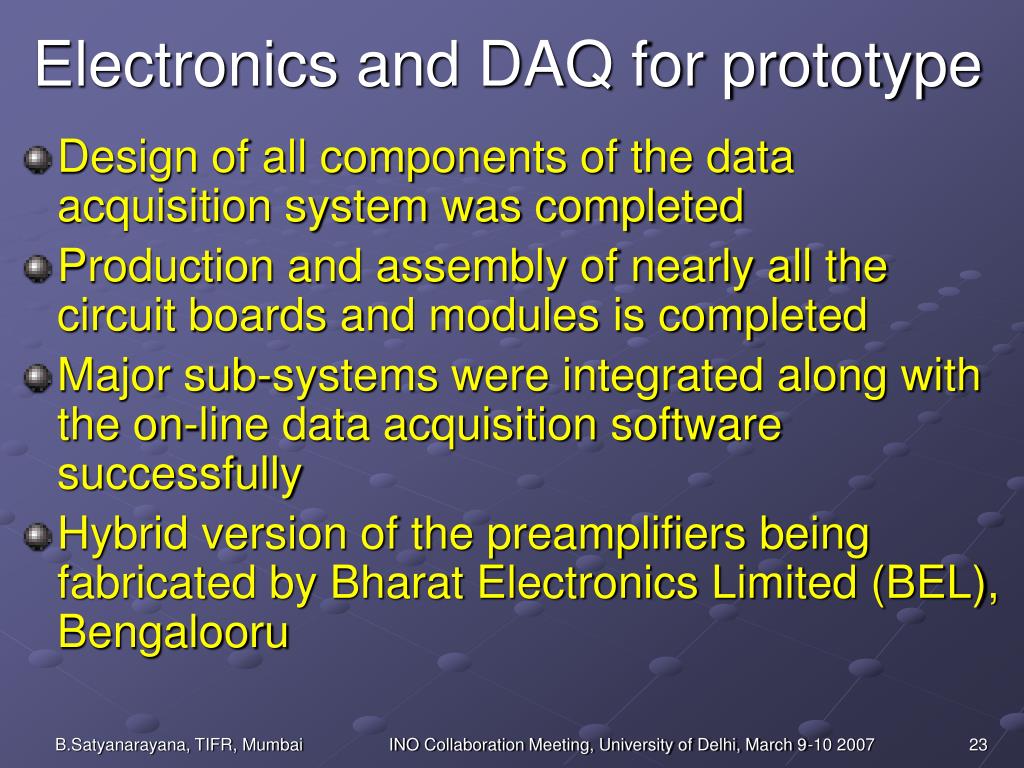 Electronics and DAQ for prototype

Design of all components of the data acquisition system was completed

Production and assembly of nearly all the circuit boards and modules is completed

Major sub-systems were integrated along with the on-line data acquisition software successfully

Hybrid version of the preamplifiers being fabricated by Bharat Electronics Limited (BEL), Bengalooru

B.Satyanarayana, TIFR, Mumbai

INO Collaboration Meeting, University of Delhi, March 9-10 2007

23